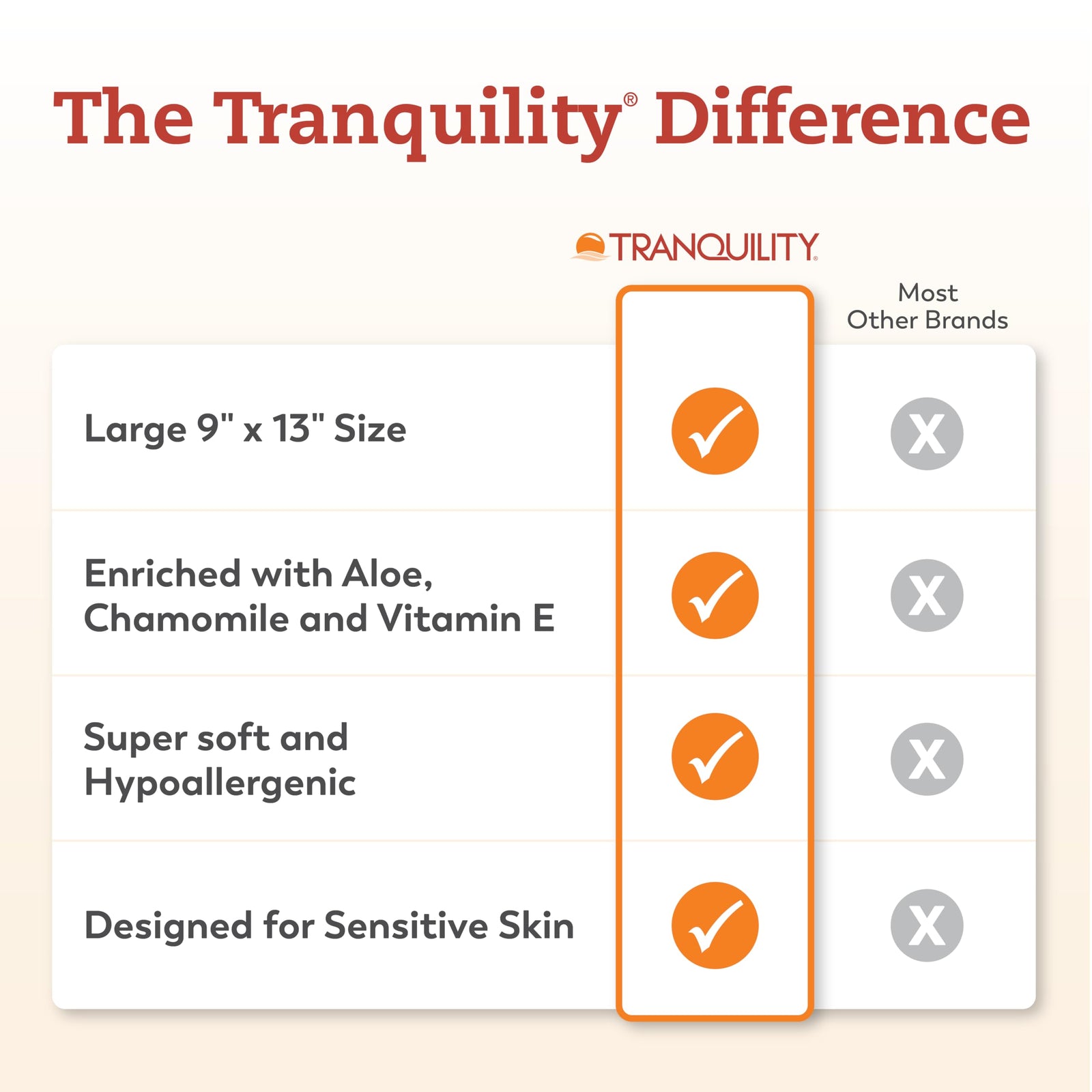 The Tranquility® Difference

| | TRANQUILITY® | Most Other Brands |
|---|---|---|
| Large 9" x 13" Size | ✓ | X |
| Enriched with Aloe, Chamomile and Vitamin E | ✓ | X |
| Super soft and Hypoallergenic | ✓ | X |
| Designed for Sensitive Skin | ✓ | X |